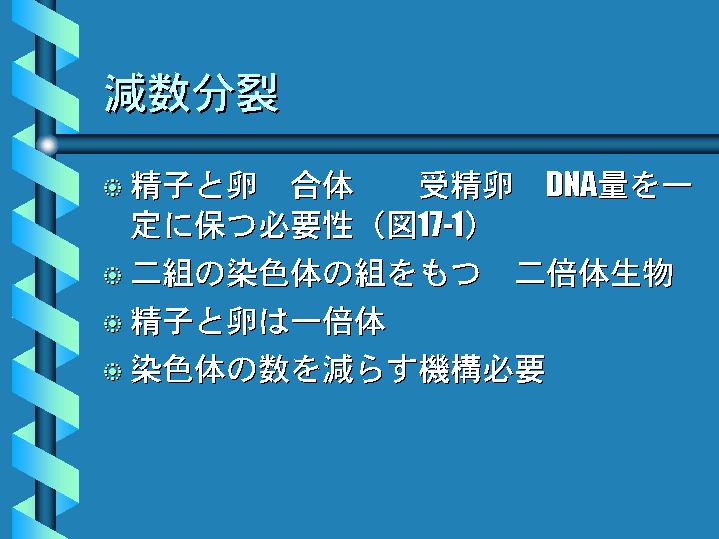 減数分裂

精子と卵　合体　　受精卵　DNA量を一定に保つ必要性（図17-1）

二組の染色体の組をもつ　二倍体生物

精子と卵は一倍体

染色体の数を減らす機構必要